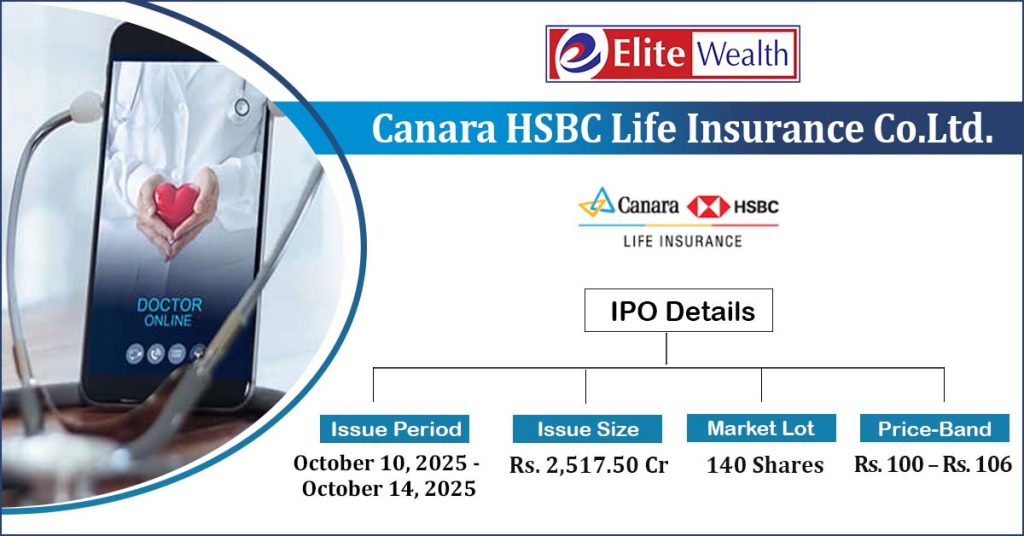 DOCTOR ONLINE

Elite Wealth

Canara HSBC Life Insurance Co.Ltd.

Canara HSBC
LIFE INSURANCE

IPO Details

Issue Period
October 10, 2025 - October 14, 2025

Issue Size
Rs. 2,517.50 Cr

Market Lot
140 Shares

Price-Band
Rs. 100 – Rs. 106